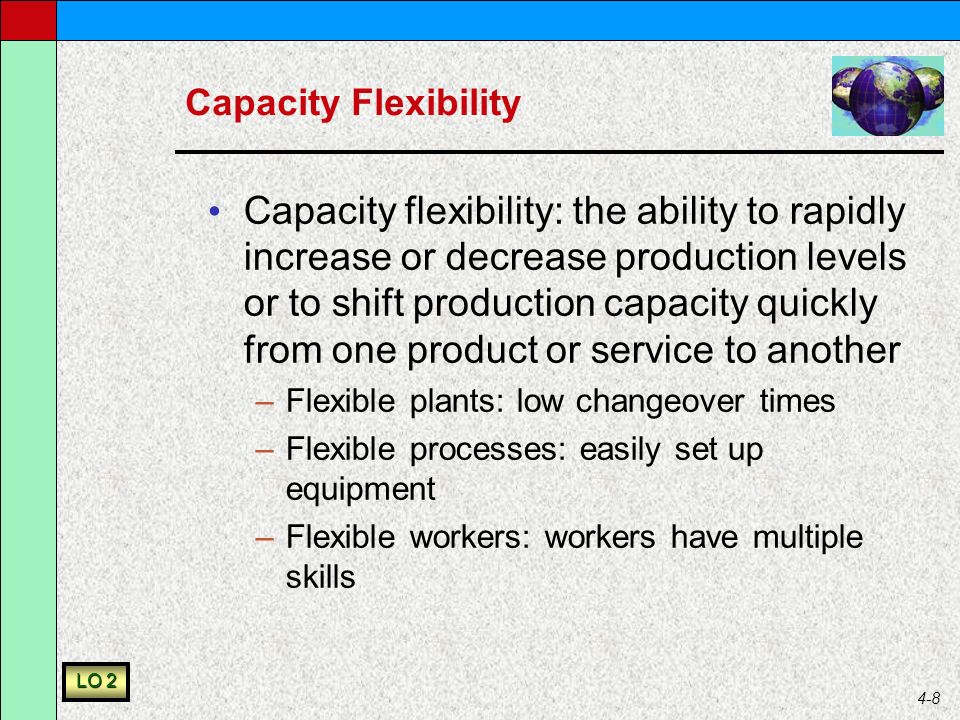 Capacity Flexibility

• Capacity flexibility: the ability to rapidly increase or decrease production levels or to shift production capacity quickly from one product or service to another
– Flexible plants: low changeover times
– Flexible processes: easily set up equipment
– Flexible workers: workers have multiple skills

LO 2

4-8